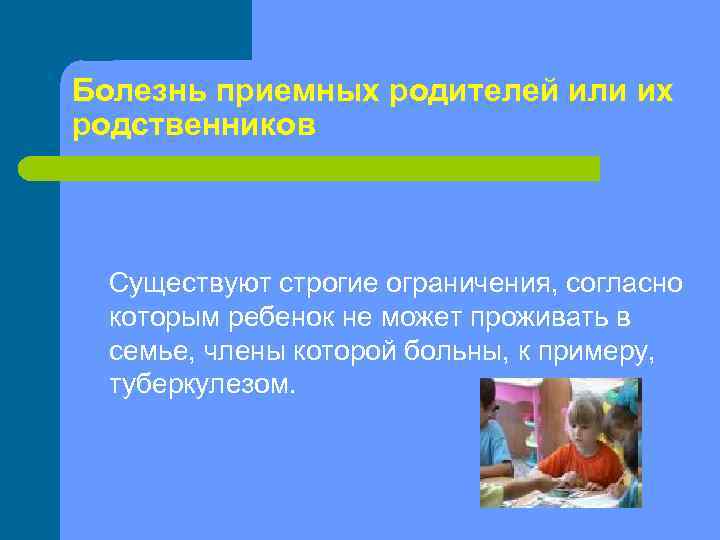 Болезнь приемных родителей или их родственников

Существуют строгие ограничения, согласно которым ребенок не может проживать в семье, члены которой больны, к примеру, туберкулезом.